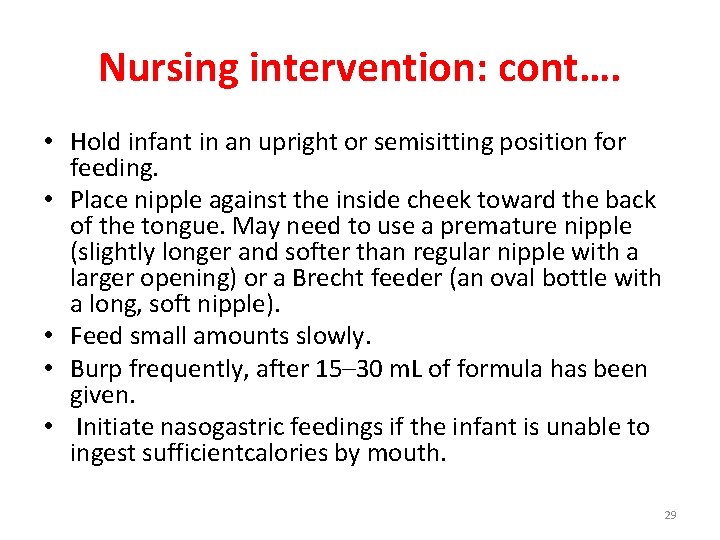 Nursing intervention: cont….

• Hold infant in an upright or semisitting position for feeding.
• Place nipple against the inside cheek toward the back of the tongue. May need to use a premature nipple (slightly longer and softer than regular nipple with a larger opening) or a Brecht feeder (an oval bottle with a long, soft nipple).
• Feed small amounts slowly.
• Burp frequently, after 15–30 mL of formula has been given.
• Initiate nasogastric feedings if the infant is unable to ingest sufficientcalories by mouth.

29